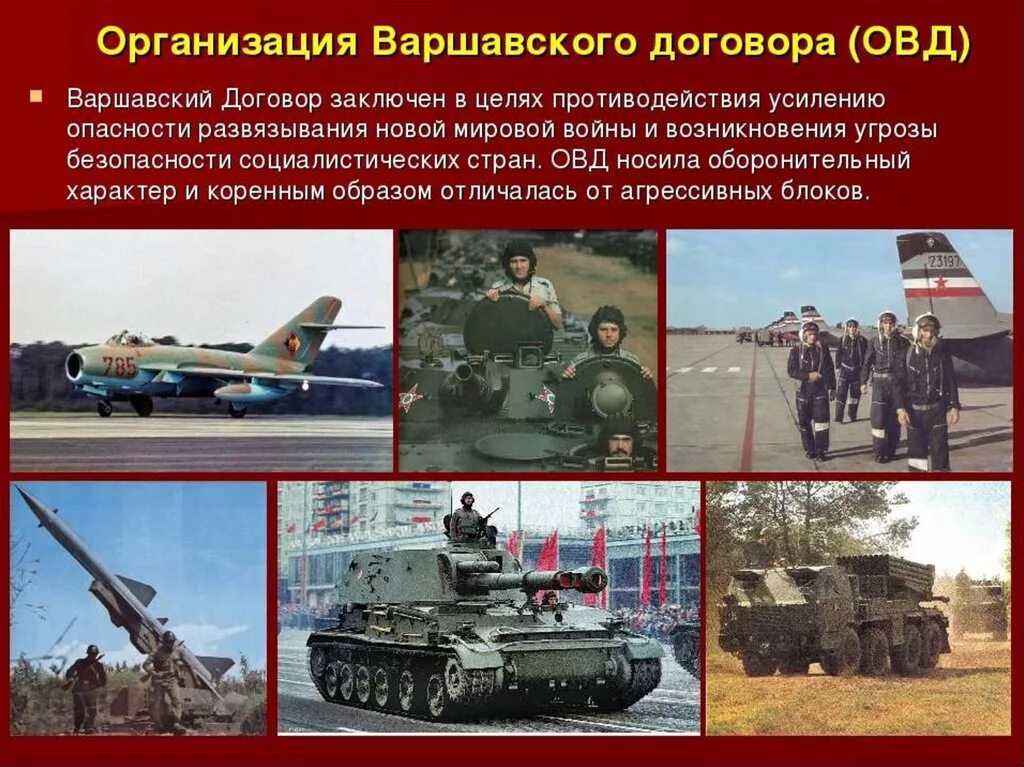 Организация Варшавского договора (ОВД)

Варшавский Договор заключен в целях противодействия усилению опасности развязывания новой мировой войны и возникновения угрозы безопасности социалистических стран. ОВД носила оборонительный характер и коренным образом отличалась от агрессивных блоков.

785

23197